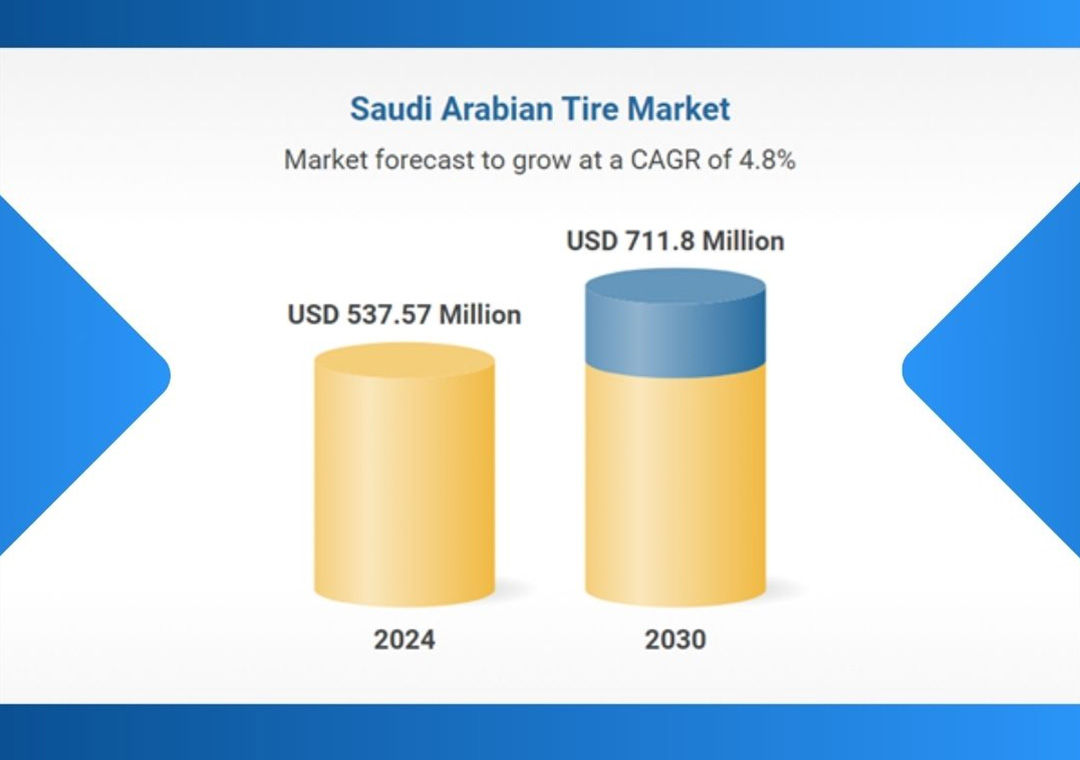 Saudi Arabian Tire Market

Market forecast to grow at a CAGR of 4.8%

USD 537.57 Million

USD 711.8 Million

2024

2030